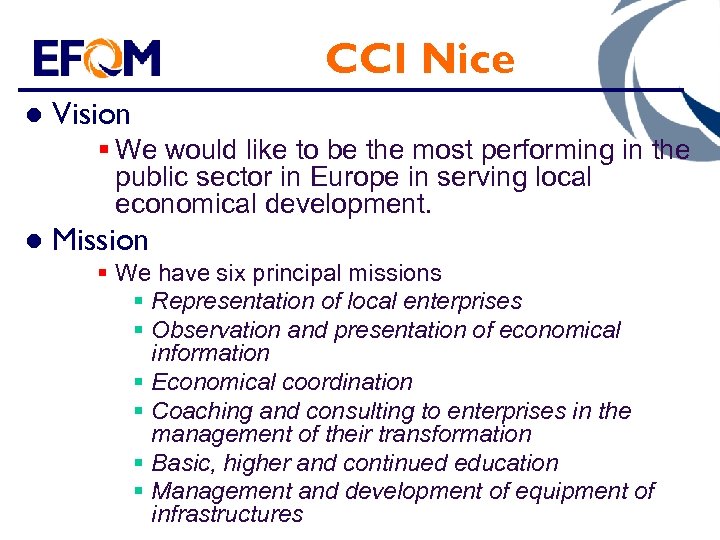 EFQM CCI Nice

Vision

We would like to be the most performing in the public sector in Europe in serving local economical development.

Mission

We have six principal missions

Representation of local enterprises

Observation and presentation of economical information

Economical coordination

Coaching and consulting to enterprises in the management of their transformation

Basic, higher and continued education

Management and development of equipment of infrastructures